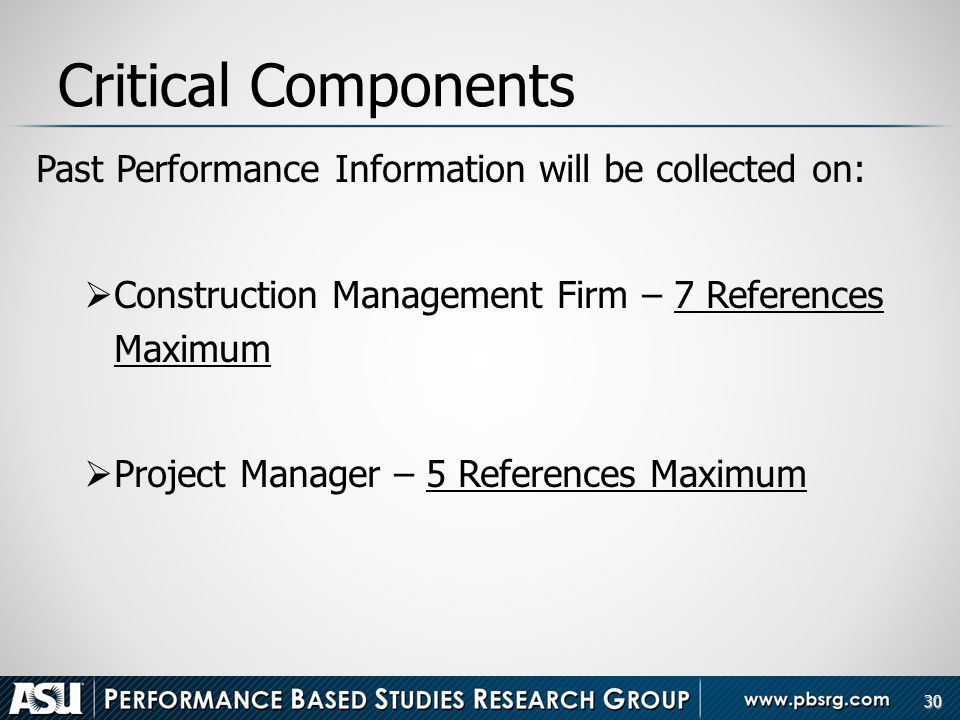 Critical Components

Past Performance Information will be collected on:

➢Construction Management Firm – 7 References Maximum

➢Project Manager – 5 References Maximum

ASU PERFORMANCE BASED STUDIES RESEARCH GROUP www.pbsrg.com 30